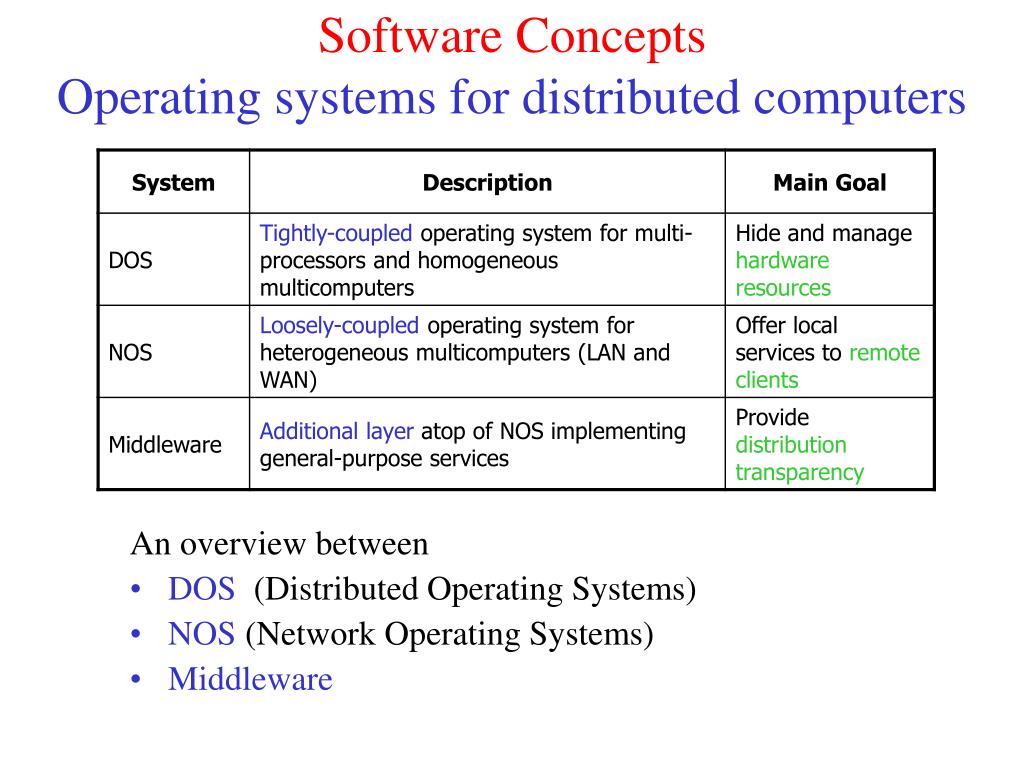 Software Concepts
Operating systems for distributed computers

| System | Description | Main Goal |
|---|---|---|
| DOS | Tightly-coupled operating system for multi-processors and homogeneous multicomputers | Hide and manage hardware resources |
| NOS | Loosely-coupled operating system for heterogeneous multicomputers (LAN and WAN) | Offer local services to remote clients |
| Middleware | Additional layer atop of NOS implementing general-purpose services | Provide distribution transparency |

An overview between
• DOS (Distributed Operating Systems)
• NOS (Network Operating Systems)
• Middleware